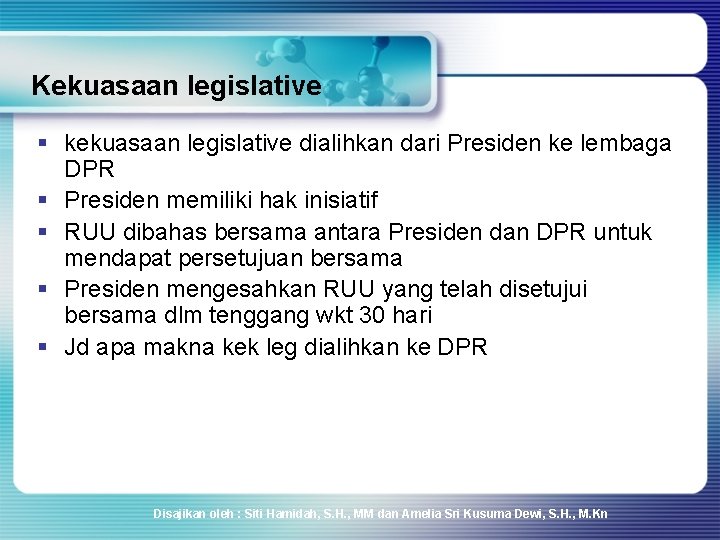 Kekuasaan legislative

- kekuasaan legislative dialihkan dari Presiden ke lembaga DPR
- Presiden memiliki hak inisiatif
- RUU dibahas bersama antara Presiden dan DPR untuk mendapat persetujuan bersama
- Presiden mengesahkan RUU yang telah disetujui bersama dlm tenggang wkt 30 hari
- Jd apa makna kek leg dialihkan ke DPR

Disajikan oleh : Siti Hamidah, S.H., MM dan Amelia Sri Kusuma Dewi, S.H., M.Kn